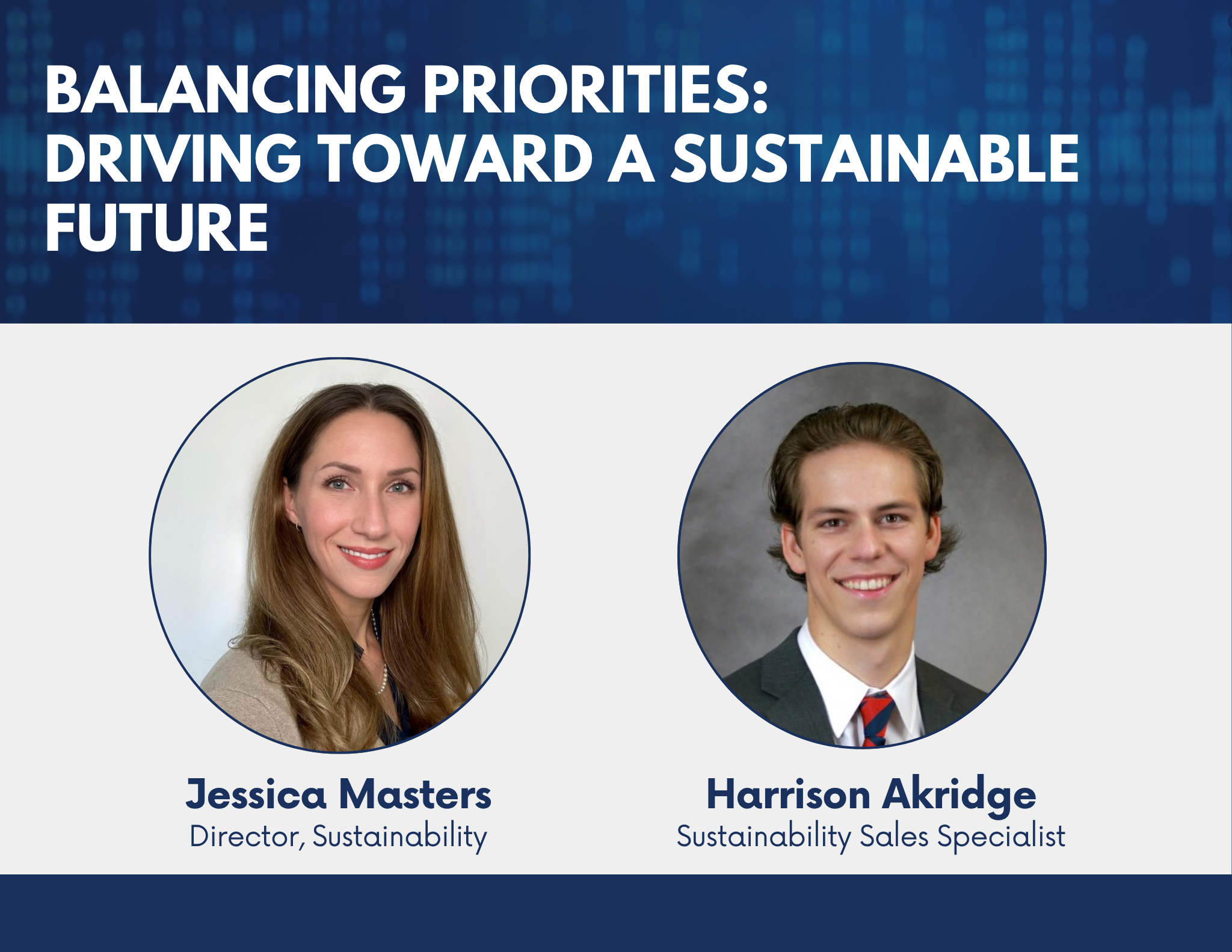 BALANCING PRIORITIES: DRIVING TOWARD A SUSTAINABLE FUTURE

Jessica Masters
Director, Sustainability

Harrison Akridge
Sustainability Sales Specialist